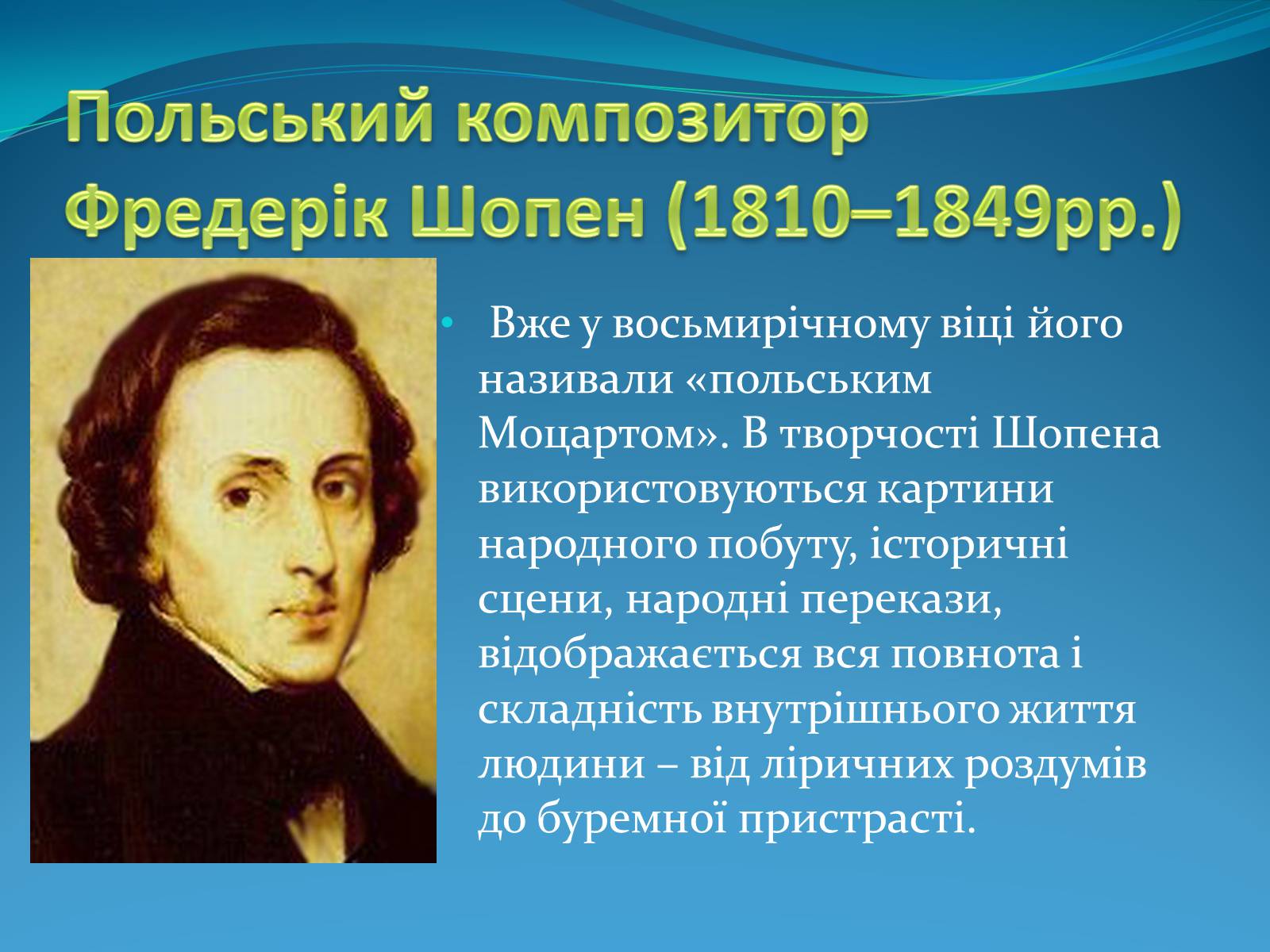 Польський композитор Фредерік Шопен (1810–1849рр.)

• Вже у восьмирічному віці його називали «польським Моцартом». В творчості Шопена використовуються картини народного побуту, історичні сцени, народні перекази, відображається вся повнота і складність внутрішнього життя людини – від ліричних роздумів до буремної пристрасті.